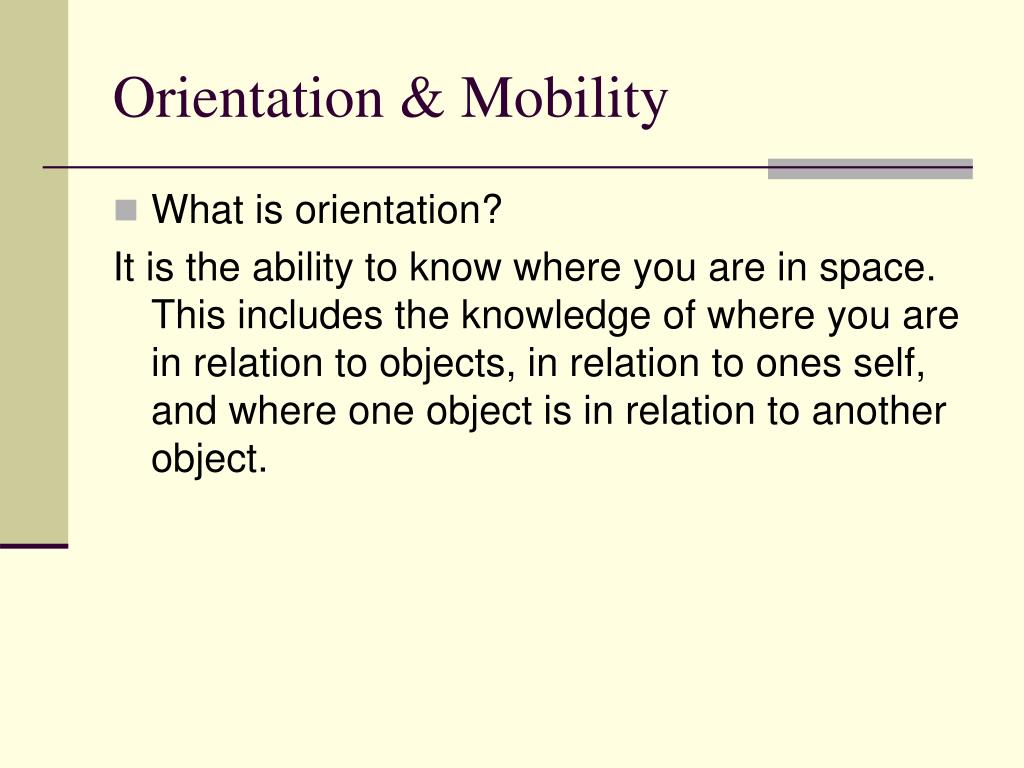 Orientation & Mobility

What is orientation?

It is the ability to know where you are in space. This includes the knowledge of where you are in relation to objects, in relation to ones self, and where one object is in relation to another object.